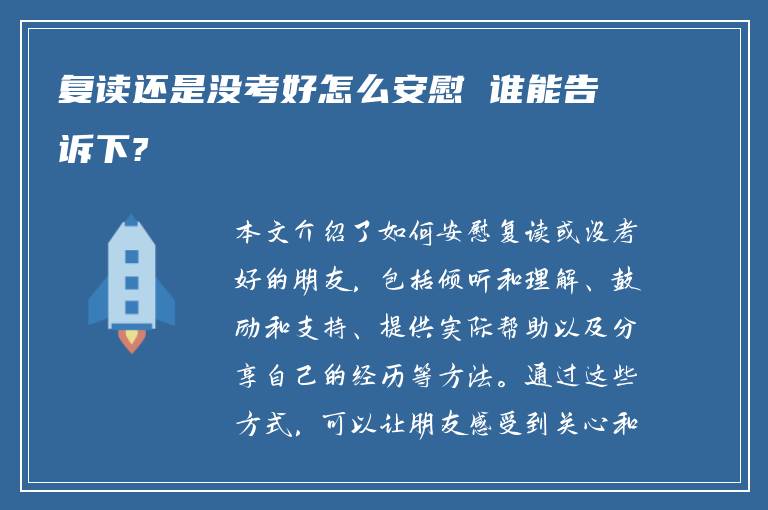 复读还是没考好怎么安慰 谁能告诉下?

本文介绍了如何安慰复读或没考好的朋友，包括倾听和理解、鼓励和支持、提供实际帮助以及分享自己的经历等方法。通过这些方式，可以让朋友感受到关心和